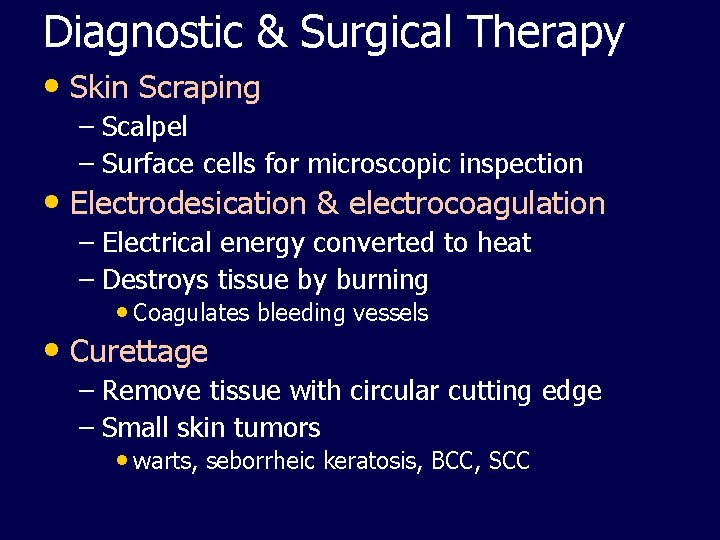 Diagnostic & Surgical Therapy

• Skin Scraping
– Scalpel
– Surface cells for microscopic inspection
• Electrodesication & electrocoagulation
– Electrical energy converted to heat
– Destroys tissue by burning
• Coagulates bleeding vessels
• Curettage
– Remove tissue with circular cutting edge
– Small skin tumors
• warts, seborrheic keratosis, BCC, SCC